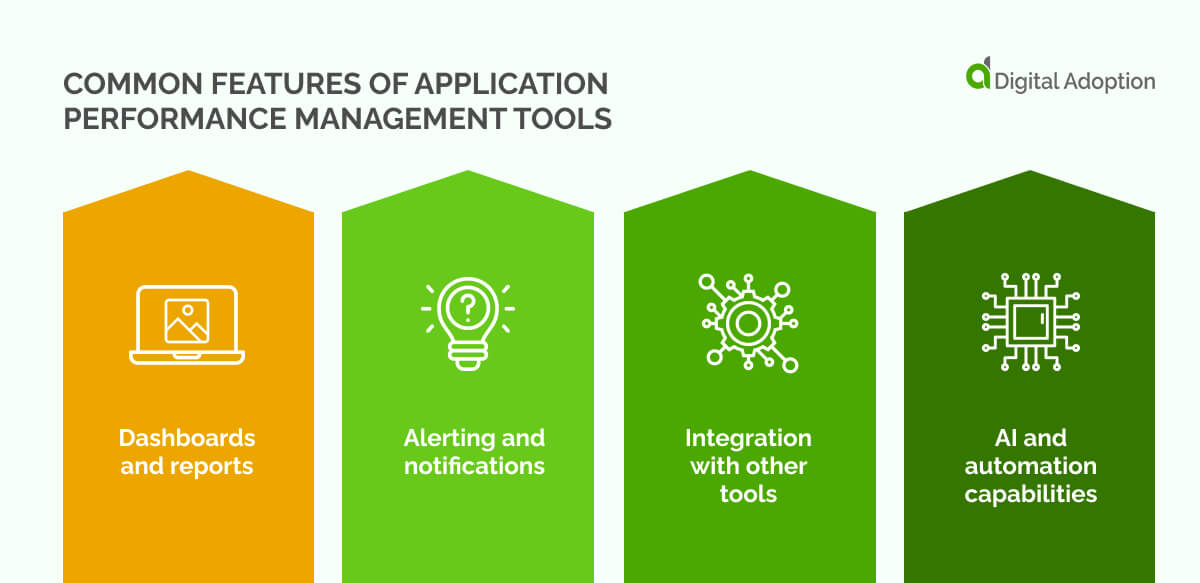 COMMON FEATURES OF APPLICATION PERFORMANCE MANAGEMENT TOOLS

Digital Adoption

Dashboards and reports

Alerting and notifications

Integration with other tools

AI and automation capabilities